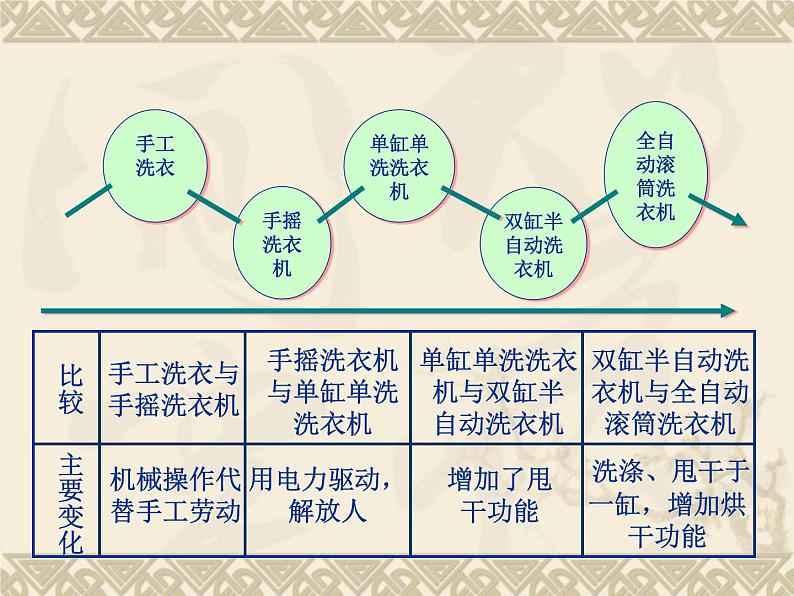 手工洗衣

手摇洗衣机

单缸单洗洗衣机

双缸半自动洗衣机

全自动滚筒洗衣机

| 比较 | 手工洗衣与手摇洗衣机 | 手摇洗衣机与单缸单洗洗衣机 | 单缸单洗洗衣机与双缸半自动洗衣机 | 双缸半自动洗衣机与全自动滚筒洗衣机 |
|---|---|---|---|---|
| 主要变化 | 机械操作代替手工劳动 | 用电力驱动，解放人 | 增加了甩干功能 | 洗涤、甩干于一缸，增加烘干功能 |